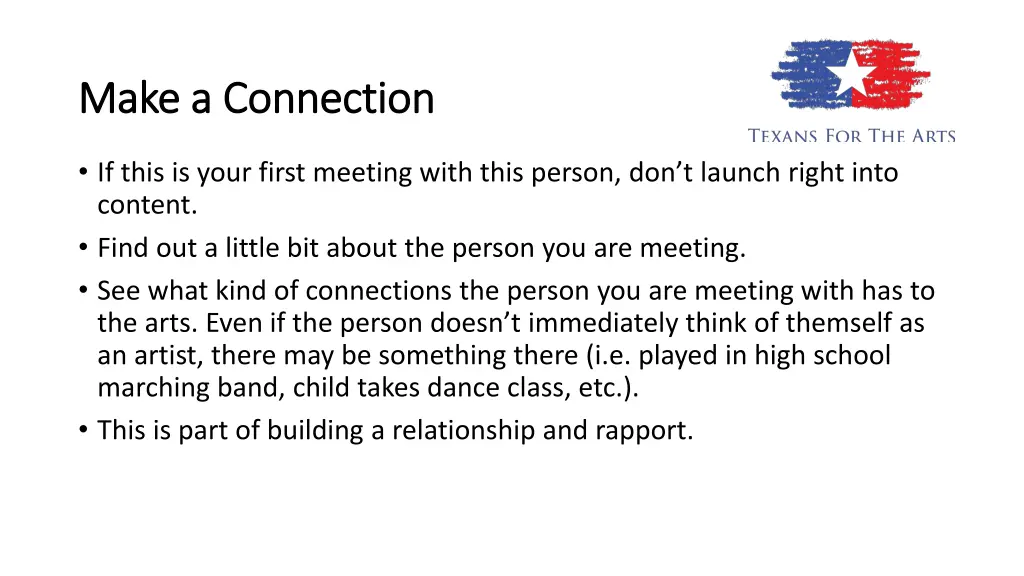 Make a Connection

TEXANS FOR THE ARTS

• If this is your first meeting with this person, don't launch right into content.
• Find out a little bit about the person you are meeting.
• See what kind of connections the person you are meeting with has to the arts. Even if the person doesn't immediately think of themself as an artist, there may be something there (i.e. played in high school marching band, child takes dance class, etc.).
• This is part of building a relationship and rapport.